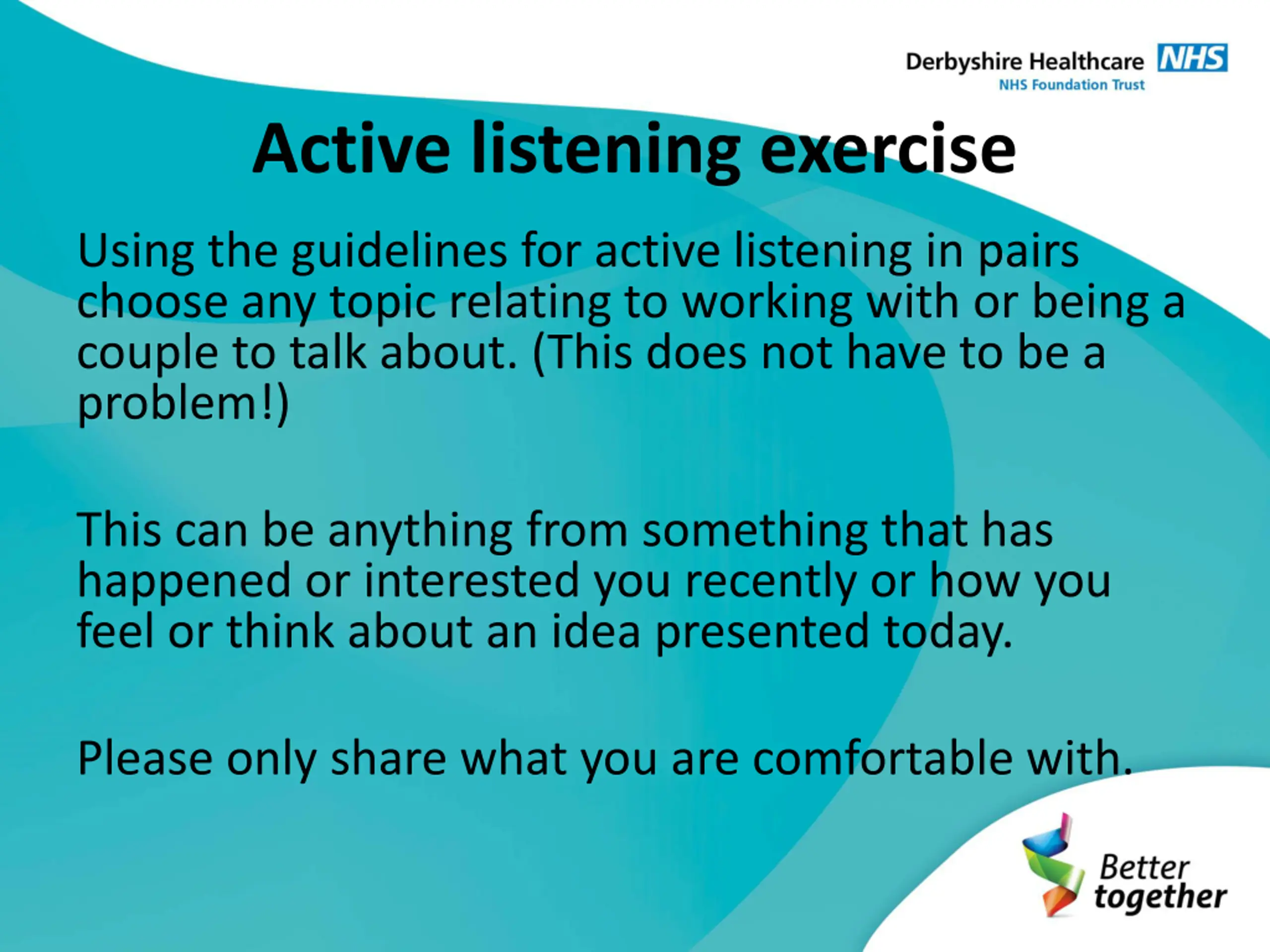 Derbyshire Healthcare NHS
NHS Foundation Trust

Active listening exercise

Using the guidelines for active listening in pairs choose any topic relating to working with or being a couple to talk about. (This does not have to be a problem!)

This can be anything from something that has happened or interested you recently or how you feel or think about an idea presented today.

Please only share what you are comfortable with.

Better together